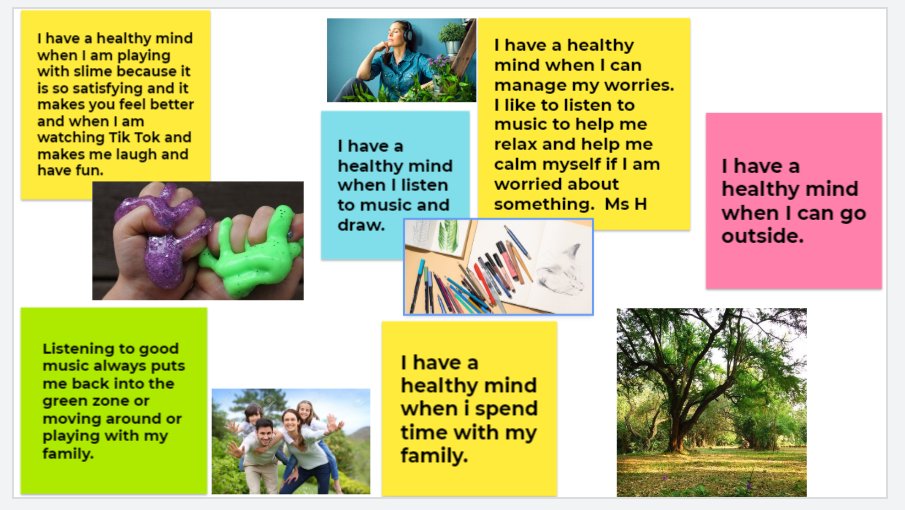 I have a healthy mind when I am playing with slime because it is so satisfying and it makes you feel better and when I am watching Tik Tok and makes me laugh and have fun.

I have a healthy mind when I listen to music and draw.

I have a healthy mind when I can manage my worries. I like to listen to music to help me relax and help me calm myself if I am worried about something. Ms H

I have a healthy mind when I can go outside.

Listening to good music always puts me back into the green zone or moving around or playing with my family.

I have a healthy mind when i spend time with my family.